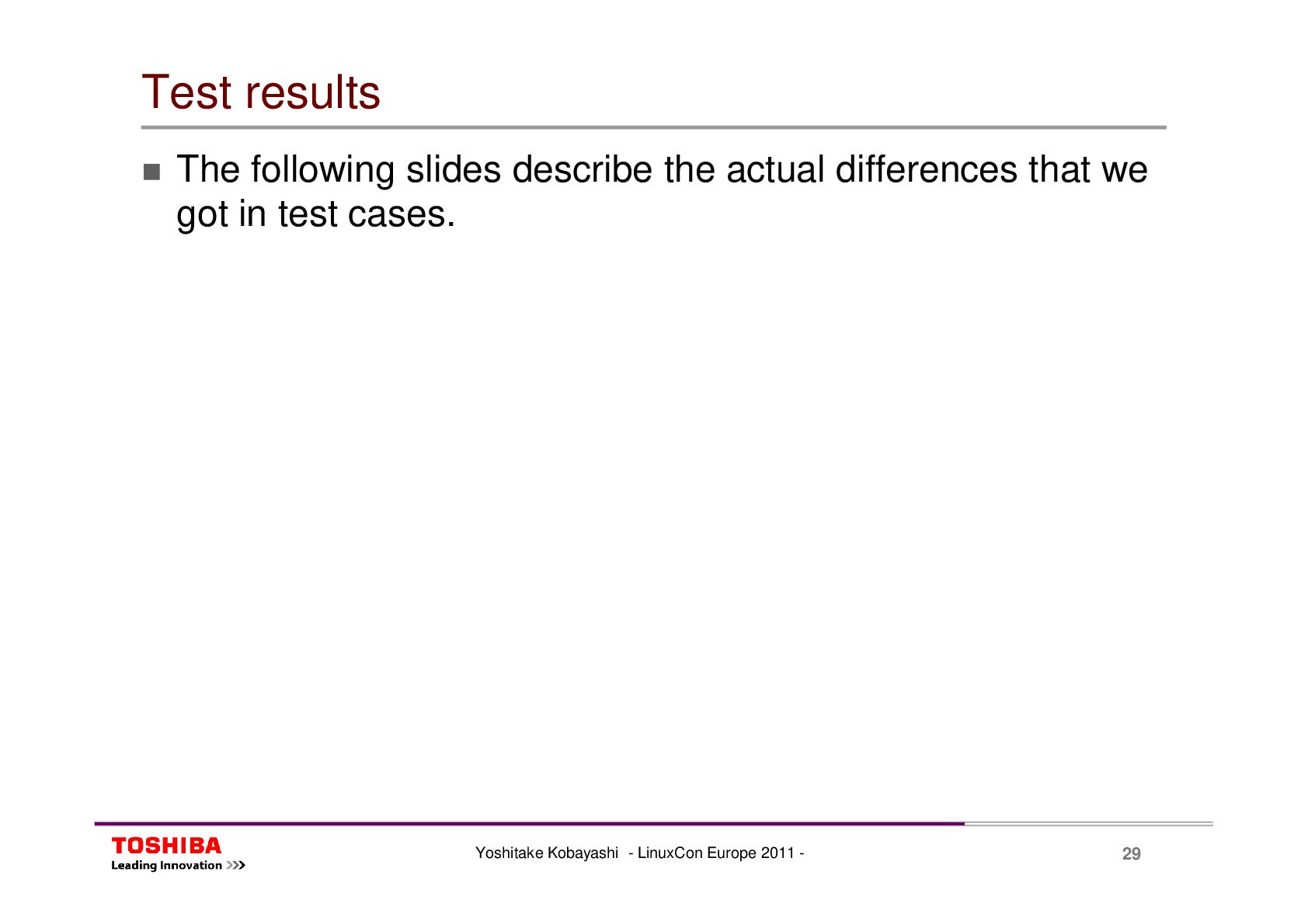 Test results

The following slides describe the actual differences that we got in test cases.

TOSHIBA
Leading Innovation >>>

Yoshitake Kobayashi - LinuxCon Europe 2011 -

29